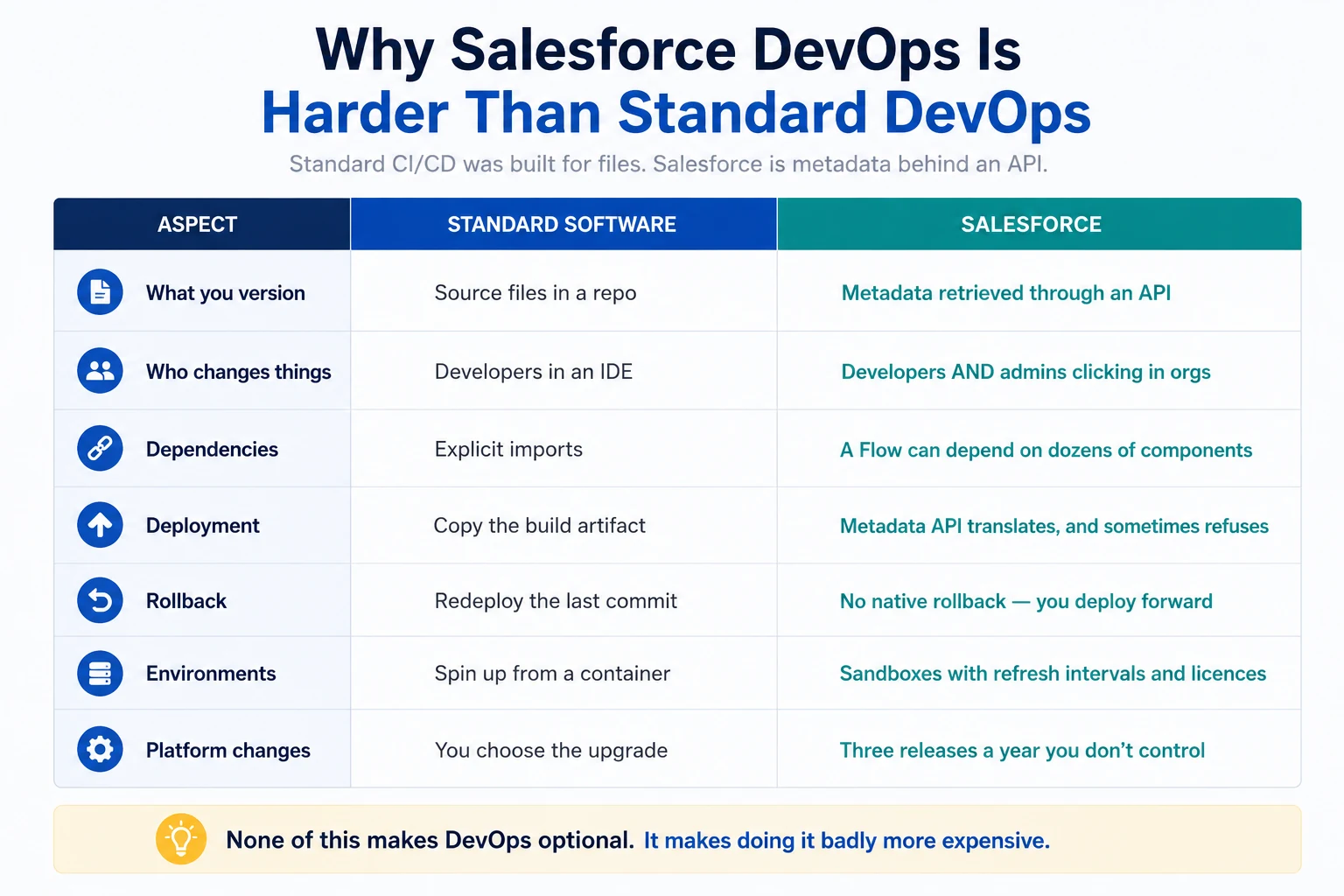 Why Salesforce DevOps Is
Harder Than Standard DevOps

Standard CI/CD was built for files. Salesforce is metadata behind an API.

| ASPECT | STANDARD SOFTWARE | SALESFORCE |
|---|---|---|
| What you version | Source files in a repo | Metadata retrieved through an API |
| Who changes things | Developers in an IDE | Developers AND admins clicking in orgs |
| Dependencies | Explicit imports | A Flow can depend on dozens of components |
| Deployment | Copy the build artifact | Metadata API translates, and sometimes refuses |
| Rollback | Redeploy the last commit | No native rollback — you deploy forward |
| Environments | Spin up from a container | Sandboxes with refresh intervals and licences |
| Platform changes | You choose the upgrade | Three releases a year you don't control |

None of this makes DevOps optional. It makes doing it badly more expensive.